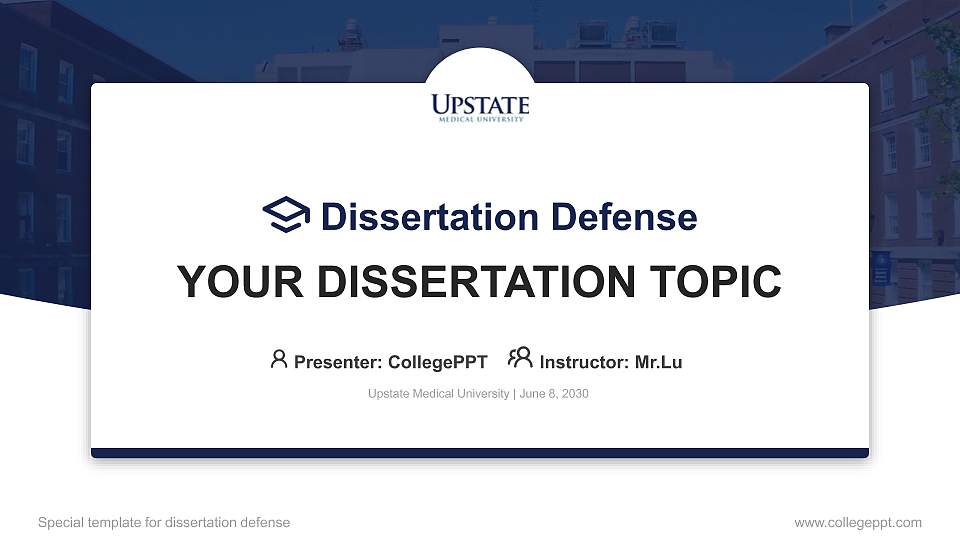 UPSTATE
MEDICAL UNIVERSITY

Dissertation Defense

YOUR DISSERTATION TOPIC

Presenter: CollegePPT Instructor: Mr.Lu

Upstate Medical University | June 8, 2030

Special template for dissertation defense

www.collegeppt.com